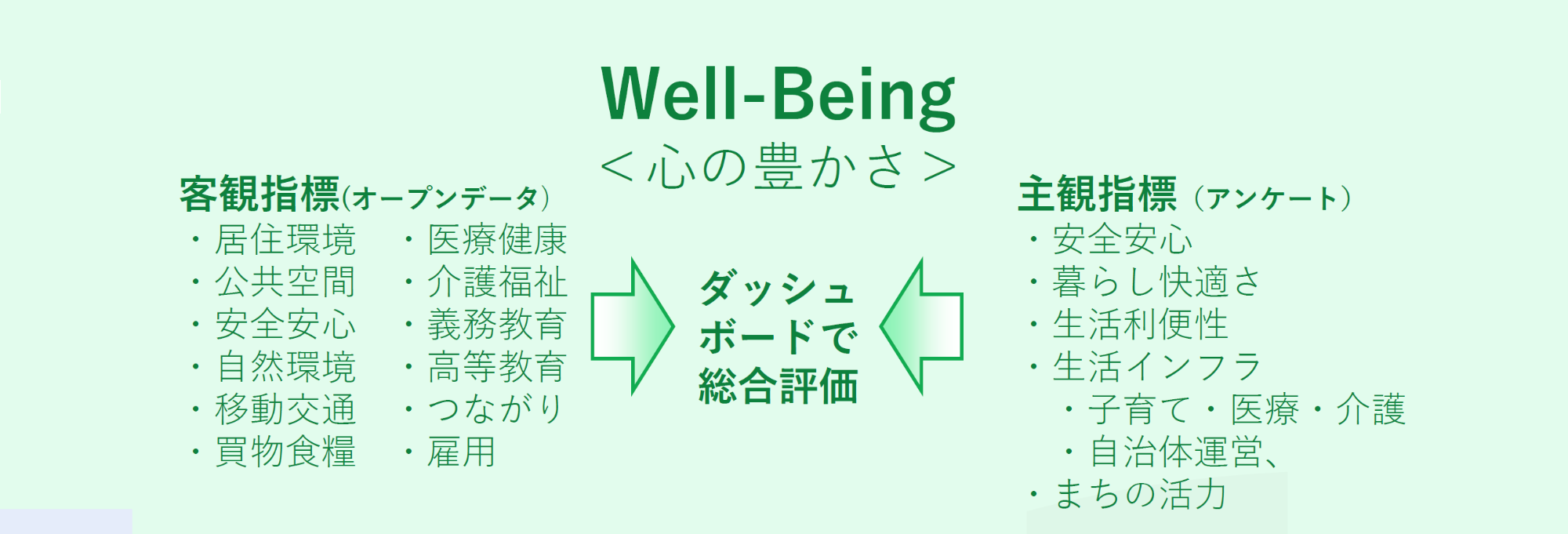 Well-Being
＜心の豊かさ＞

客観指標(オープンデータ)
・居住環境
・公共空間
・安全安心
・自然環境
・移動交通
・買物食糧

・医療健康
・介護福祉
・義務教育
・高等教育
・つながり
・雇用

ダッシュボードで総合評価

主観指標（アンケート）
・安全安心
・暮らし快適さ
・生活利便性
・生活インフラ
・子育て・医療・介護
・自治体運営、
・まちの活力